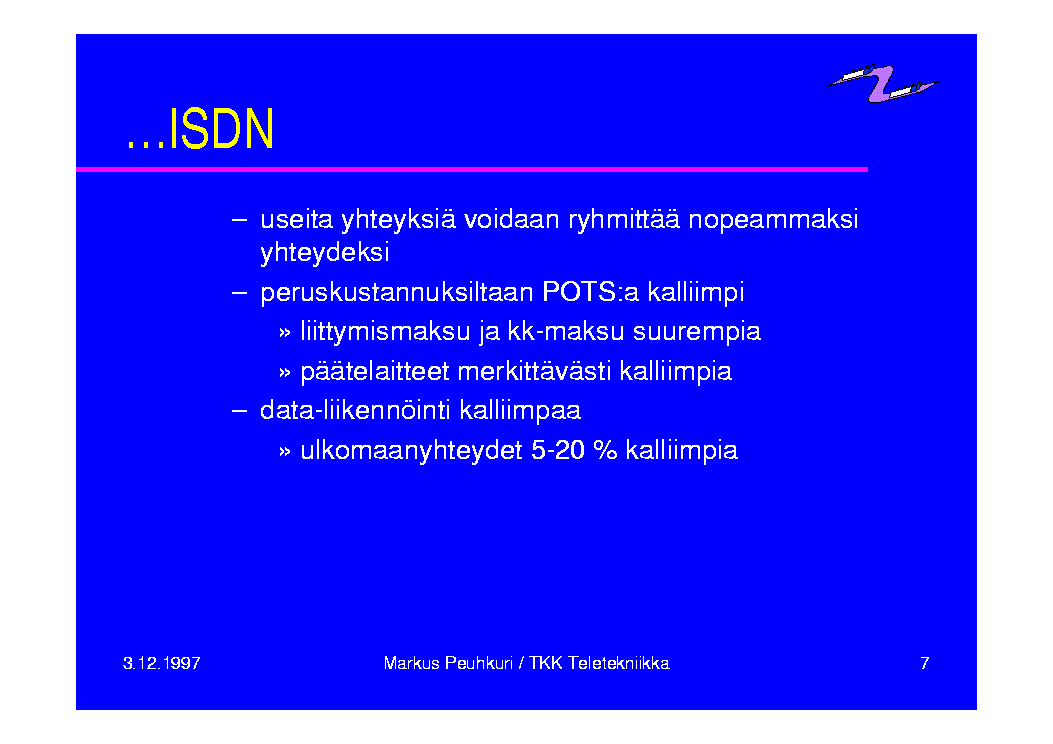 ...ISDN

– useita yhteyksiä voidaan ryhmittää nopeammaksi yhteydeksi

– peruskustannuksiltaan POTS:a kalliimpi

» liittymismaksu ja kk-maksu suurempia

» päätelaitteet merkittävästi kalliimpia

– data-liikennöinti kalliimpaa

» ulkomaanyhteydet 5-20 % kalliimpia

3.12.1997

Markus Peuhkuri / TKK Teletekniikka

7